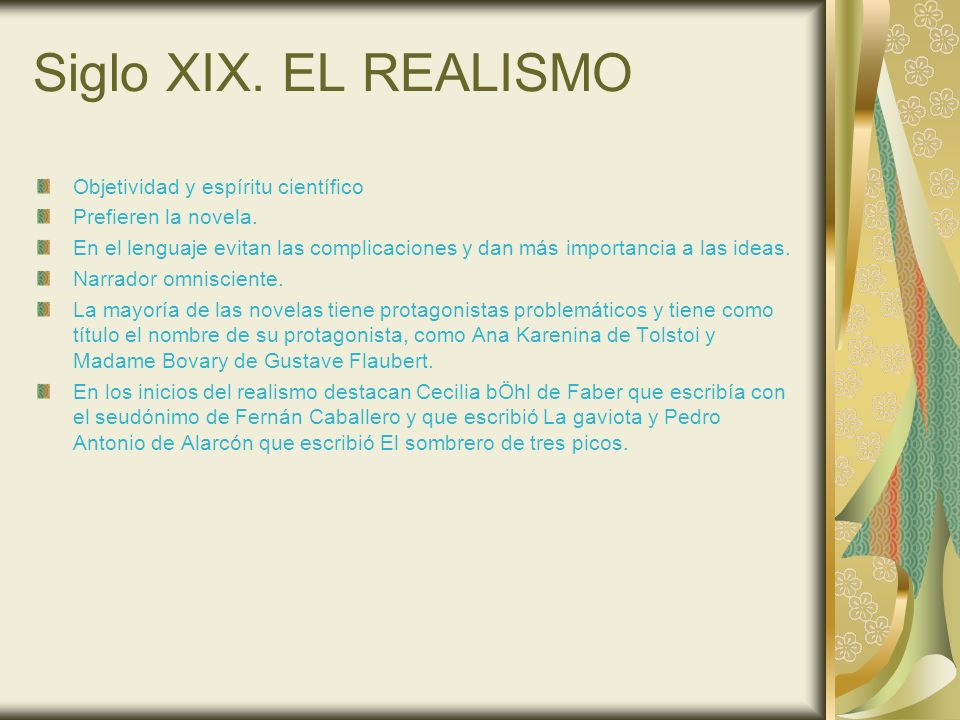 Siglo XIX. EL REALISMO

Objetividad y espíritu científico

Prefieren la novela.

En el lenguaje evitan las complicaciones y dan más importancia a las ideas.

Narrador omnisciente.

La mayoría de las novelas tiene protagonistas problemáticos y tiene como título el nombre de su protagonista, como Ana Karenina de Tolstoi y Madame Bovary de Gustave Flaubert.

En los inicios del realismo destacan Cecilia bÖhl de Faber que escribía con el seudónimo de Fernán Caballero y que escribió La gaviota y Pedro Antonio de Alarcón que escribió El sombrero de tres picos.